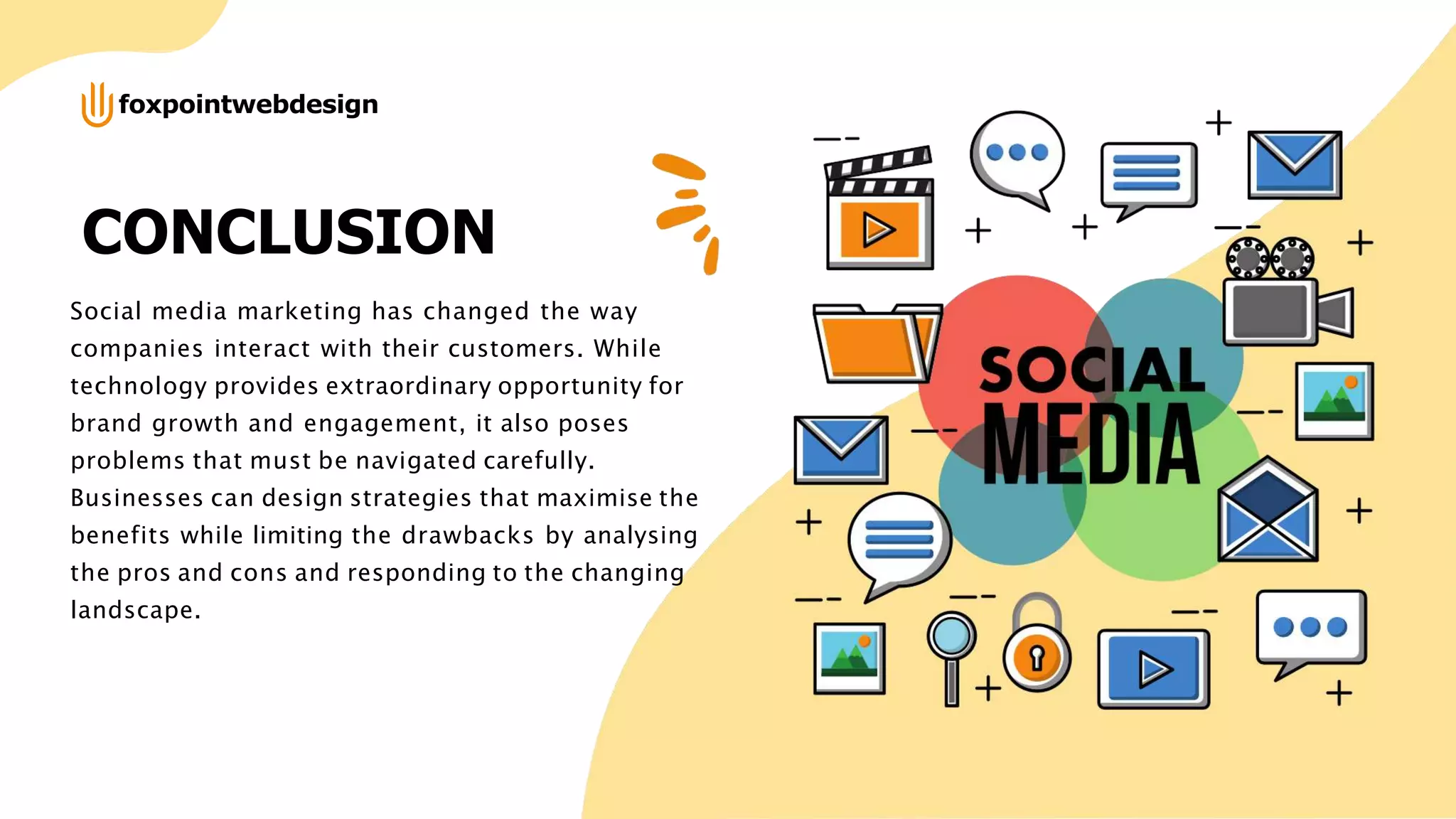 foxpointwebdesign

CONCLUSION

Social media marketing has changed the way companies interact with their customers. While technology provides extraordinary opportunity for brand growth and engagement, it also poses problems that must be navigated carefully. Businesses can design strategies that maximise the benefits while limiting the drawbacks by analysing the pros and cons and responding to the changing landscape.

SOCIAL MEDIA